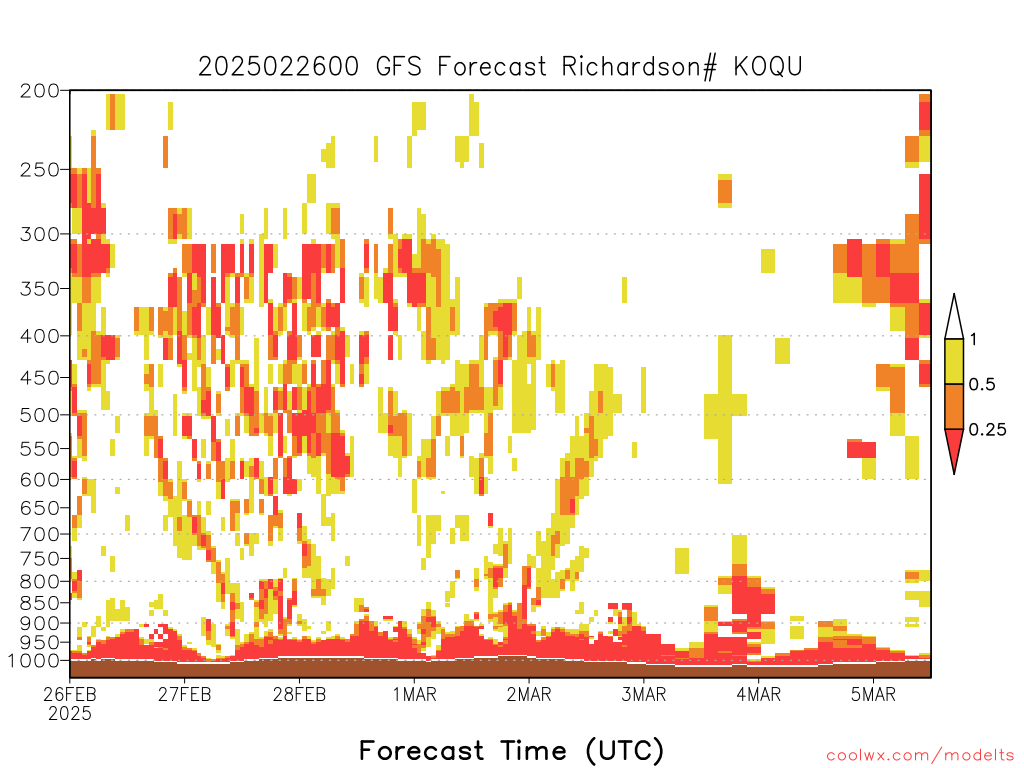 2025022600 GFS Forecast Richardson# KOQU

200
250
300
350
400
450
500
550
600
650
700
750
800
850
900
950
1000

1
0.5
0.25

26FEB
2025
27FEB
28FEB
1MAR
2MAR
3MAR
4MAR
5MAR

Forecast Time (UTC)

coolwx.com/modelts